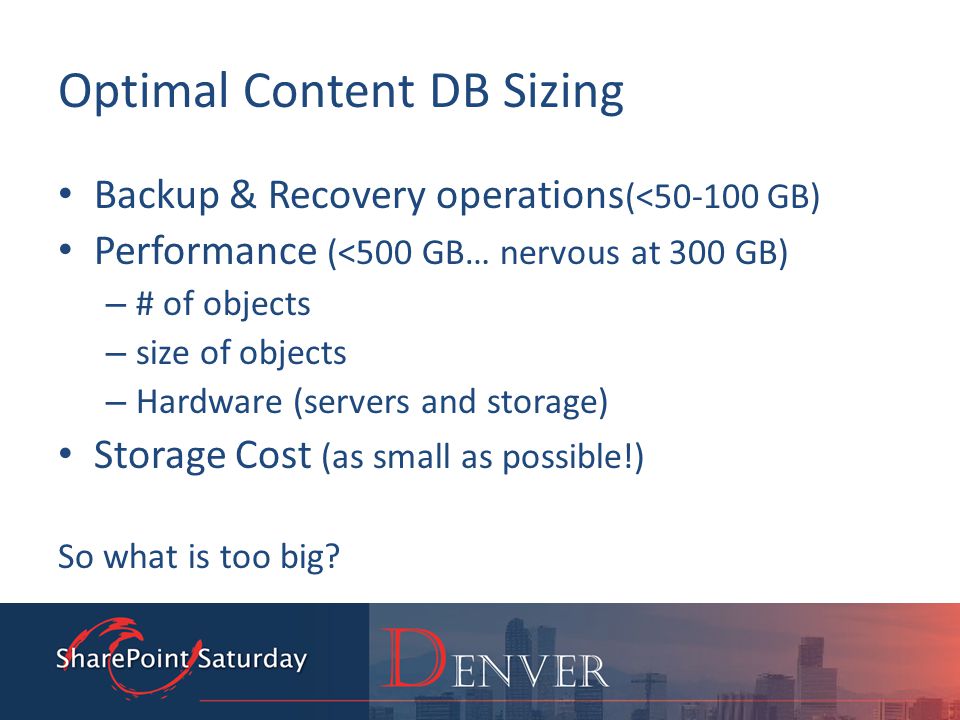 Optimal Content DB Sizing

• Backup & Recovery operations(<50-100 GB)
• Performance (<500 GB… nervous at 300 GB)
– # of objects
– size of objects
– Hardware (servers and storage)
• Storage Cost (as small as possible!)

So what is too big?

SharePoint Saturday

DENVER